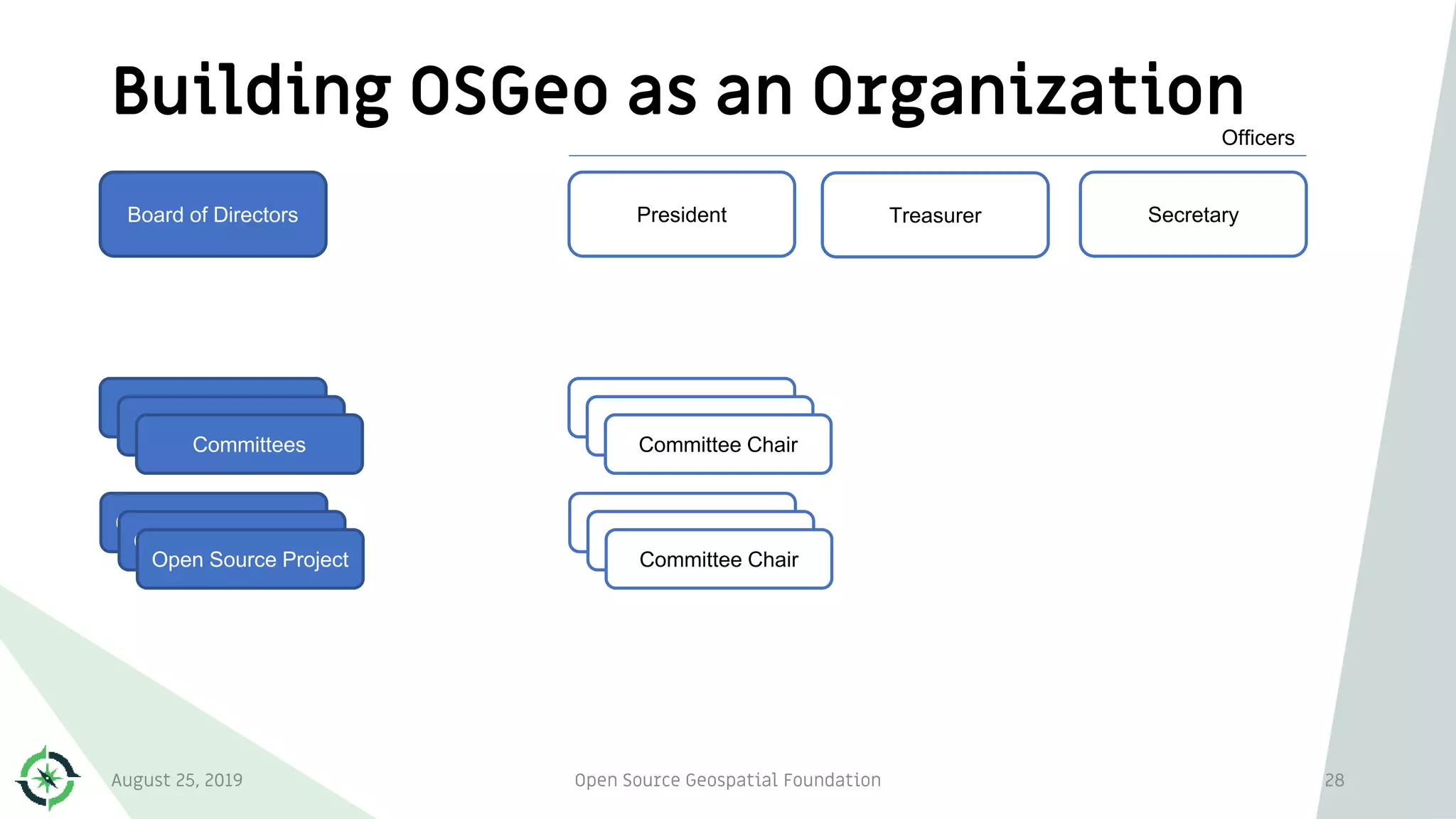 Building OSGeo as an Organization

Officers

Board of Directors

President

Treasurer

Secretary

Committees

Committee Chair

Open Source Project

Committee Chair

August 25, 2019

Open Source Geospatial Foundation

28